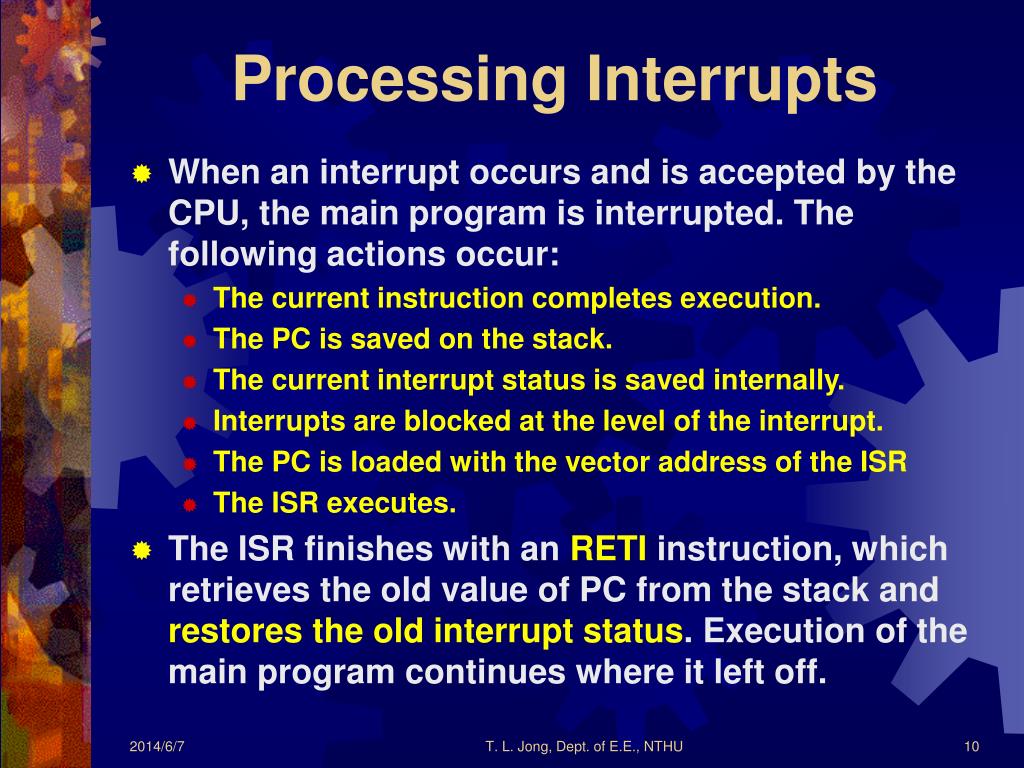 Processing Interrupts

When an interrupt occurs and is accepted by the CPU, the main program is interrupted. The following actions occur:

The current instruction completes execution.

The PC is saved on the stack.

The current interrupt status is saved internally.

Interrupts are blocked at the level of the interrupt.

The PC is loaded with the vector address of the ISR

The ISR executes.

The ISR finishes with an RETI instruction, which retrieves the old value of PC from the stack and restores the old interrupt status. Execution of the main program continues where it left off.

2014/6/7

T. L. Jong, Dept. of E.E., NTHU

10